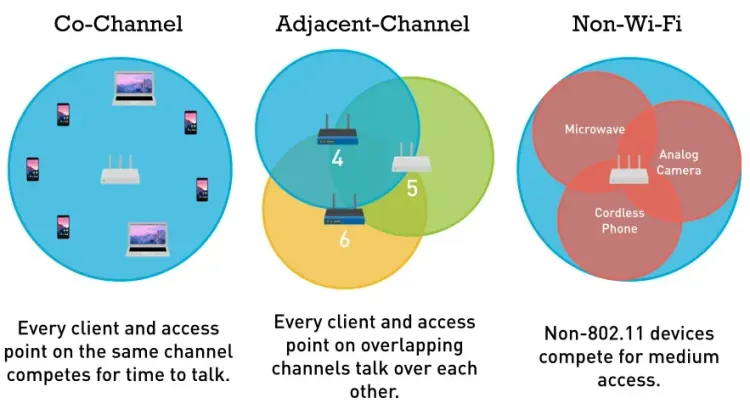 Co-Channel

Every client and access point on the same channel competes for time to talk.

Adjacent-Channel

4

5

6

Every client and access point on overlapping channels talk over each other.

Non-Wi-Fi

Microwave

Analog Camera

Cordless Phone

Non-802.11 devices compete for medium access.